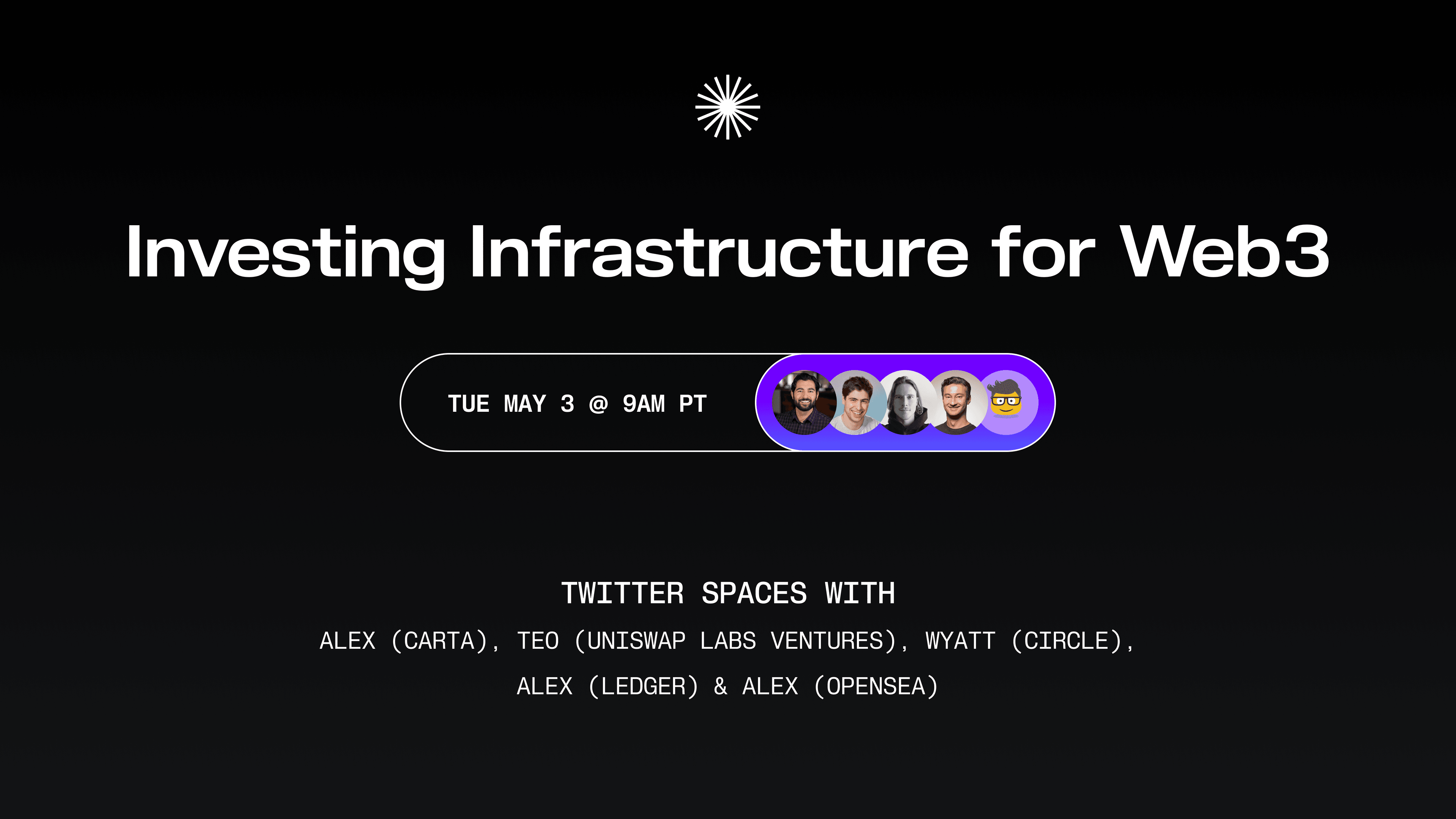 Investing Infrastructure for Web3

TUE MAY 3 @ 9AM PT

TWITTER SPACES WITH

ALEX (CARTA), TEO (UNISWAP LABS VENTURES), WYATT (CIRCLE), ALEX (LEDGER) & ALEX (OPENSEA)